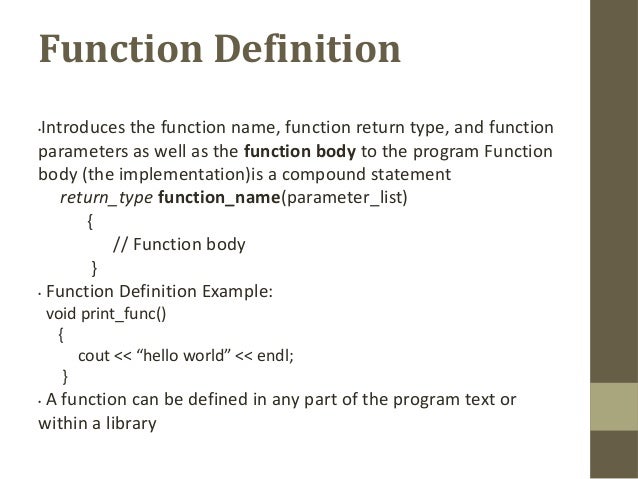 Function Definition

•Introduces the function name, function return type, and function parameters as well as the function body to the program Function body (the implementation)is a compound statement
return_type function_name(parameter_list)
{
// Function body
}

• Function Definition Example:
void print_func()
{
cout << “hello world” << endl;
}

• A function can be defined in any part of the program text or within a library